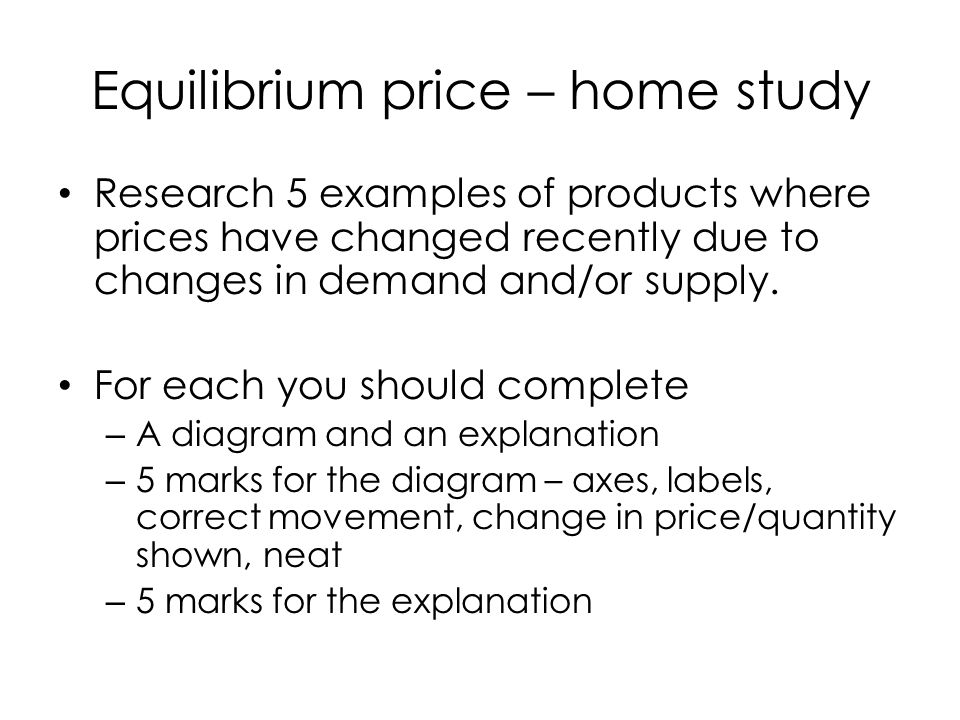 Equilibrium price – home study

• Research 5 examples of products where prices have changed recently due to changes in demand and/or supply.

• For each you should complete
– A diagram and an explanation
– 5 marks for the diagram – axes, labels, correct movement, change in price/quantity shown, neat
– 5 marks for the explanation